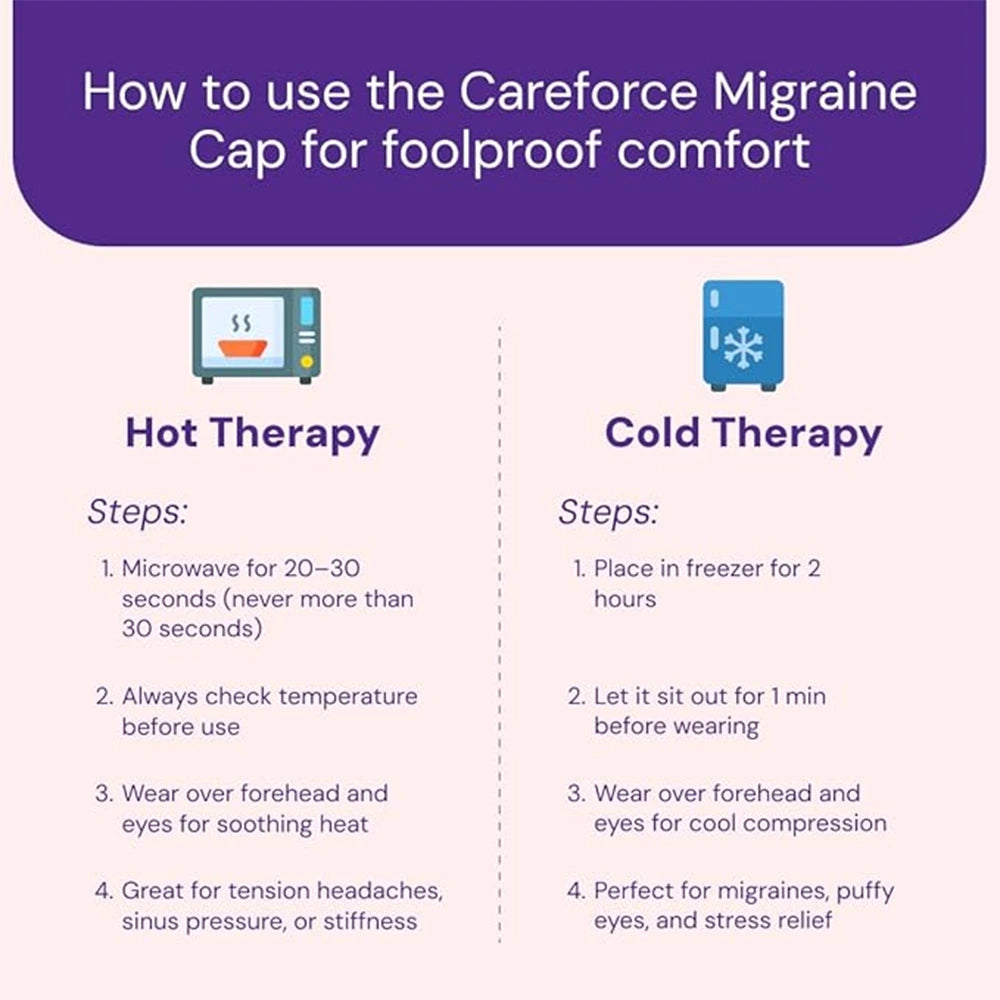 How to use the Careforce Migraine Cap for foolproof comfort

Hot Therapy

Steps:

1. Microwave for 20–30 seconds (never more than 30 seconds)

2. Always check temperature before use

3. Wear over forehead and eyes for soothing heat

4. Great for tension headaches, sinus pressure, or stiffness

Cold Therapy

Steps:

1. Place in freezer for 2 hours

2. Let it sit out for 1 min before wearing

3. Wear over forehead and eyes for cool compression

4. Perfect for migraines, puffy eyes, and stress relief